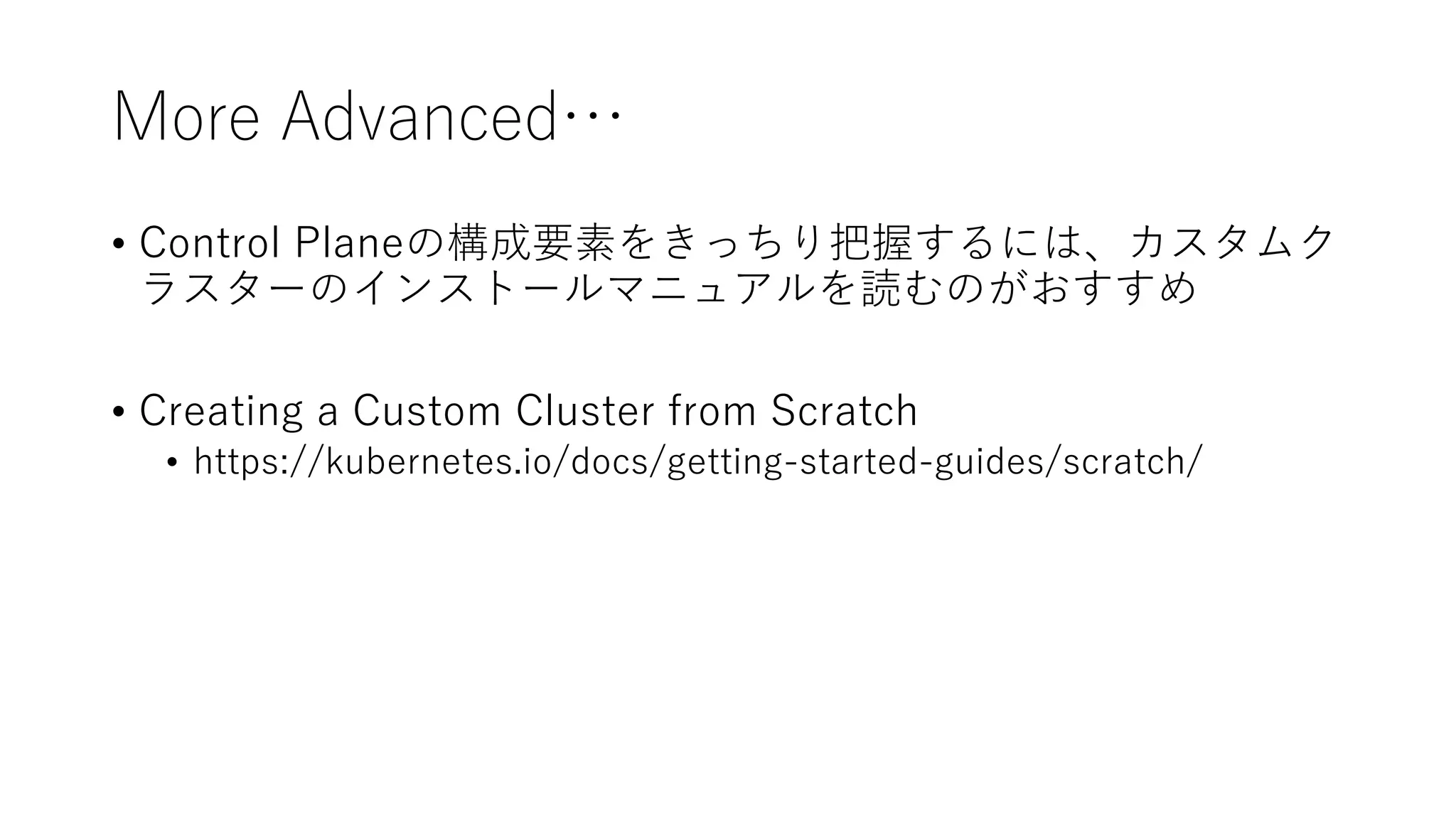 More Advanced…

• Control Planeの構成要素をきっちり把握するには、カスタムクラスターのインストールマニュアルを読むのがおすすめ

• Creating a Custom Cluster from Scratch
  • https://kubernetes.io/docs/getting-started-guides/scratch/